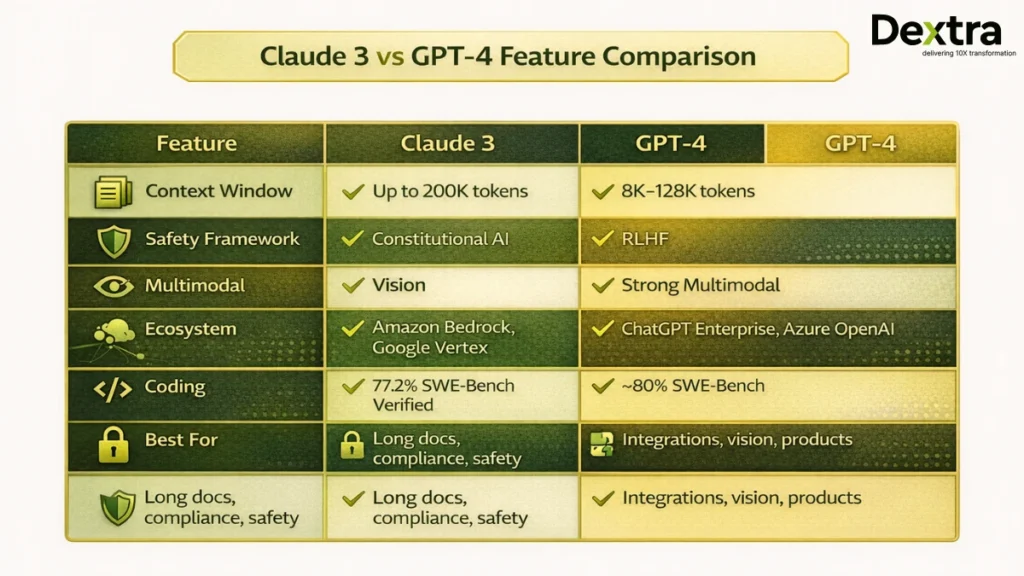 Dextra
delivering 10X transformation

Claude 3 vs GPT-4 Feature Comparison

| Feature | Claude 3 | GPT-4 | GPT-4 |
|---|---|---|---|
| Context Window | Up to 200K tokens | 8K–128K tokens | |
| Safety Framework | Constitutional AI | RLHF | |
| Multimodal | Vision | Strong Multimodal | |
| Ecosystem | Amazon Bedrock, Google Vertex | ChatGPT Enterprise, Azure OpenAI | |
| Coding | 77.2% SWE-Bench Verified | ~80% SWE-Bench | |
| Best For | Long docs, compliance, safety | Integrations, vision, products | |
| Long docs, compliance, safety | Long docs, compliance, safety | Integrations, vision, products | |